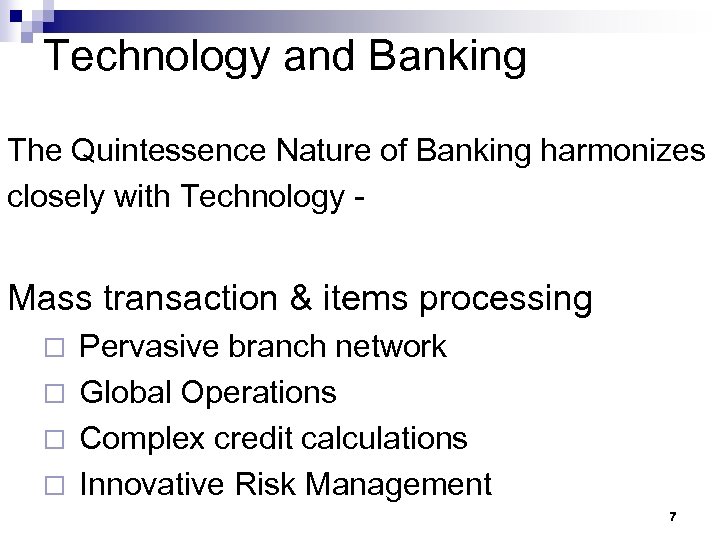 Technology and Banking

The Quintessence Nature of Banking harmonizes closely with Technology -

Mass transaction & items processing
□ Pervasive branch network
□ Global Operations
□ Complex credit calculations
□ Innovative Risk Management

7